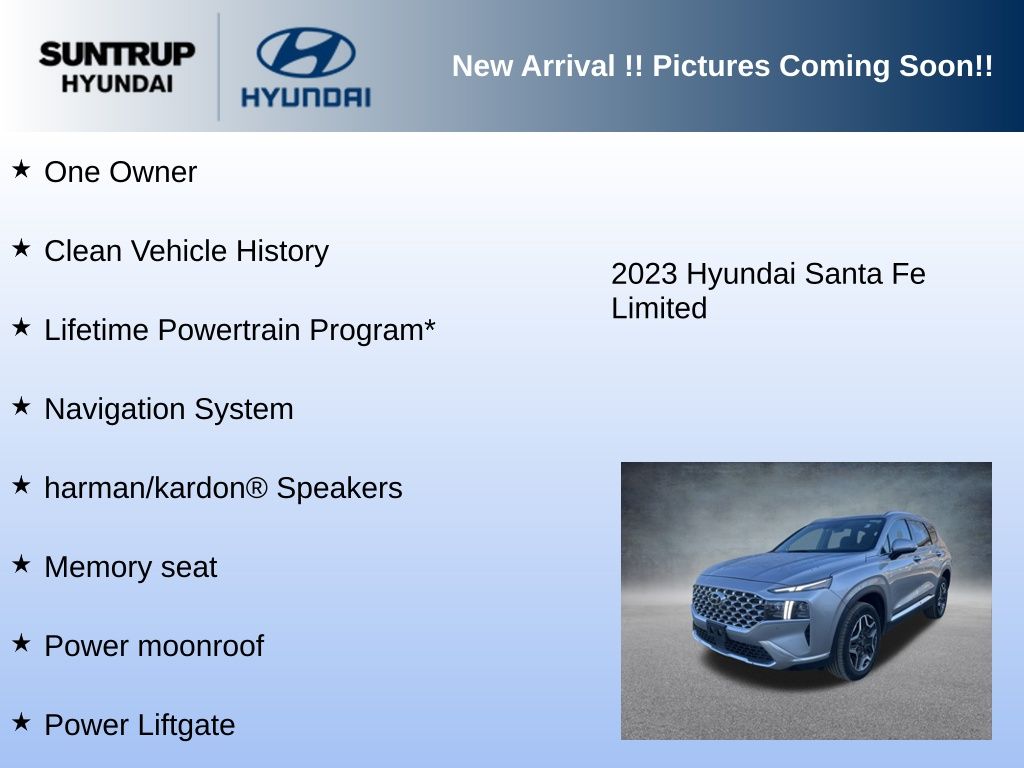 SUNTRUP HYUNDAI

HYUNDAI

New Arrival !! Pictures Coming Soon!!

★ One Owner

★ Clean Vehicle History

★ Lifetime Powertrain Program*

★ Navigation System

★ harman/kardon® Speakers

★ Memory seat

★ Power moonroof

★ Power Liftgate

2023 Hyundai Santa Fe Limited